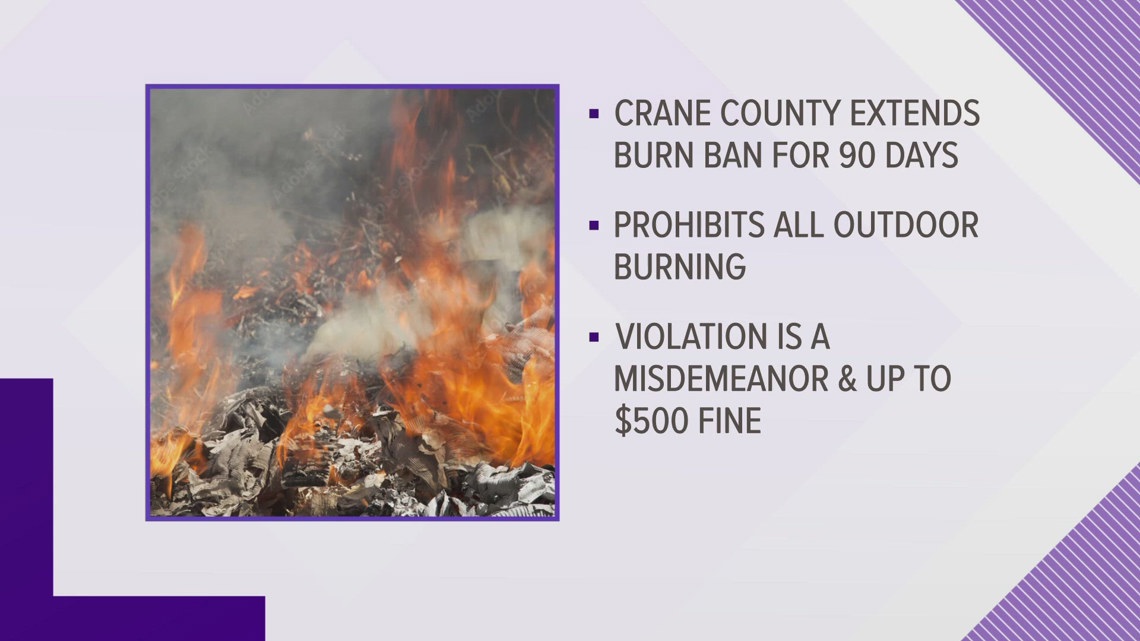 ▪ CRANE COUNTY EXTENDS BURN BAN FOR 90 DAYS

▪ PROHIBITS ALL OUTDOOR BURNING

▪ VIOLATION IS A MISDEMEANOR & UP TO \$500 FINE